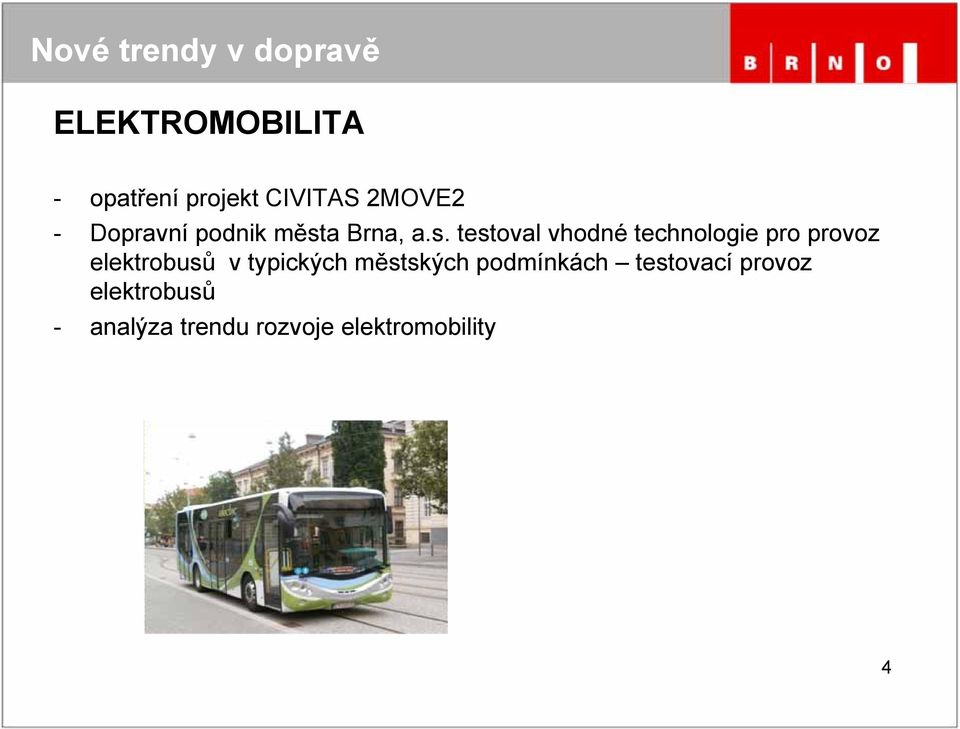 Nové trendy v dopravě

B R N O

ELEKTROMOBILITA

- opatření projekt CIVITAS 2MOVE2
- Dopravní podnik města Brna, a.s. testoval vhodné technologie pro provoz elektrobusů v typických městských podmínkách – testovací provoz elektrobusů
- analýza trendu rozvoje elektromobility

4